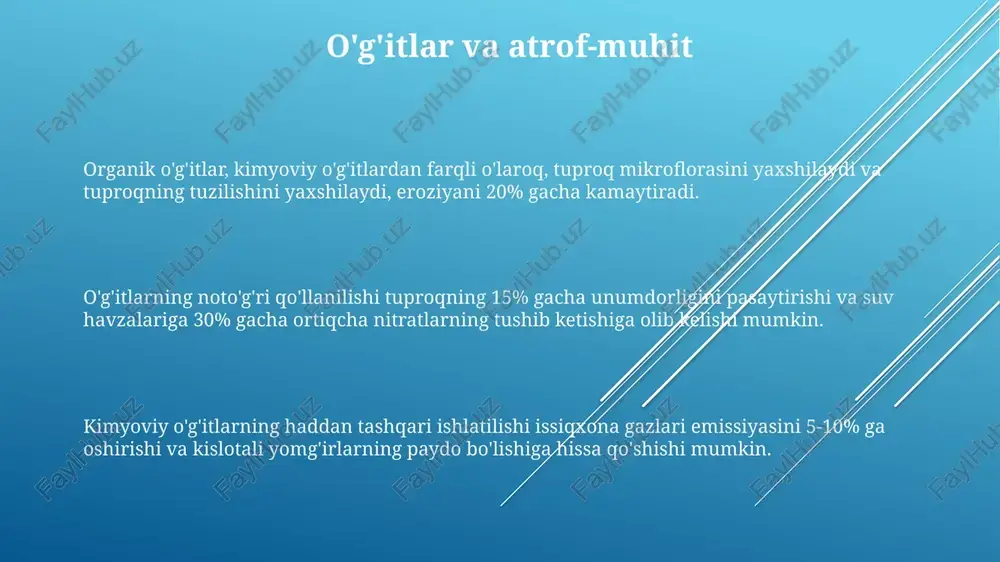 O'g'itlar va atrof-muhit

Organik o'g'itlar, kimyoviy o'g'itlardan farqli o'laroq, tuproq mikroflorasini yaxshilaydi va tuproqning tuzilishini yaxshilaydi, eroziyani 20% gacha kamaytiradi.

O'g'itlarning noto'g'ri qo'llanilishi tuproqning 15% gacha unumdorligini pasaytirishi va suv havzalariga 30% gacha ortiqcha nitratlarning tushib ketishiga olib kelishi mumkin.

Kimyoviy o'g'itlarning haddan tashqari ishlatilishi issiqxona gazlari emissiyasini 5-10% ga oshirishi va kislotali yomg'irlarning paydo bo'lishiga hissa qo'shishi mumkin.

FaylHub.uz